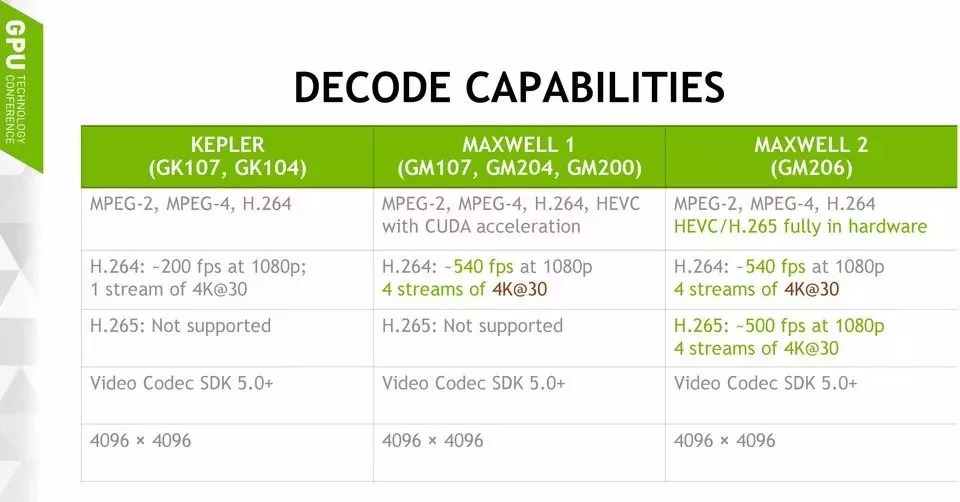 GPU TECHNOLOGY CONFERENCE

DECODE CAPABILITIES

| KEPLER (GK107, GK104) | MAXWELL 1 (GM107, GM204, GM200) | MAXWELL 2 (GM206) |
|---|---|---|
| MPEG-2, MPEG-4, H.264 | MPEG-2, MPEG-4, H.264, HEVC with CUDA acceleration | MPEG-2, MPEG-4, H.264 HEVC/H.265 fully in hardware |
| H.264: ~200 fps at 1080p; 1 stream of 4K@30 | H.264: ~540 fps at 1080p 4 streams of 4K@30 | H.264: ~540 fps at 1080p 4 streams of 4K@30 |
| H.265: Not supported | H.265: Not supported | H.265: ~500 fps at 1080p 4 streams of 4K@30 |
| Video Codec SDK 5.0+ | Video Codec SDK 5.0+ | Video Codec SDK 5.0+ |
| 4096 × 4096 | 4096 × 4096 | 4096 × 4096 |